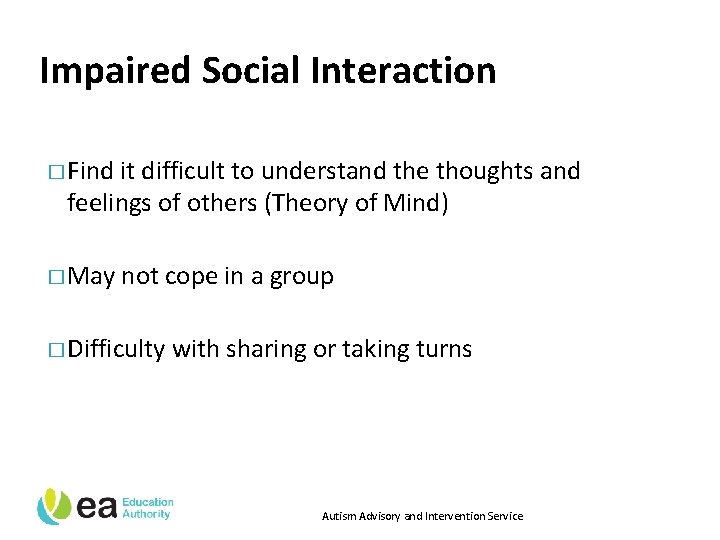 Impaired Social Interaction

□ Find it difficult to understand the thoughts and feelings of others (Theory of Mind)

□ May not cope in a group

□ Difficulty with sharing or taking turns

ea Education Authority

Autism Advisory and Intervention Service